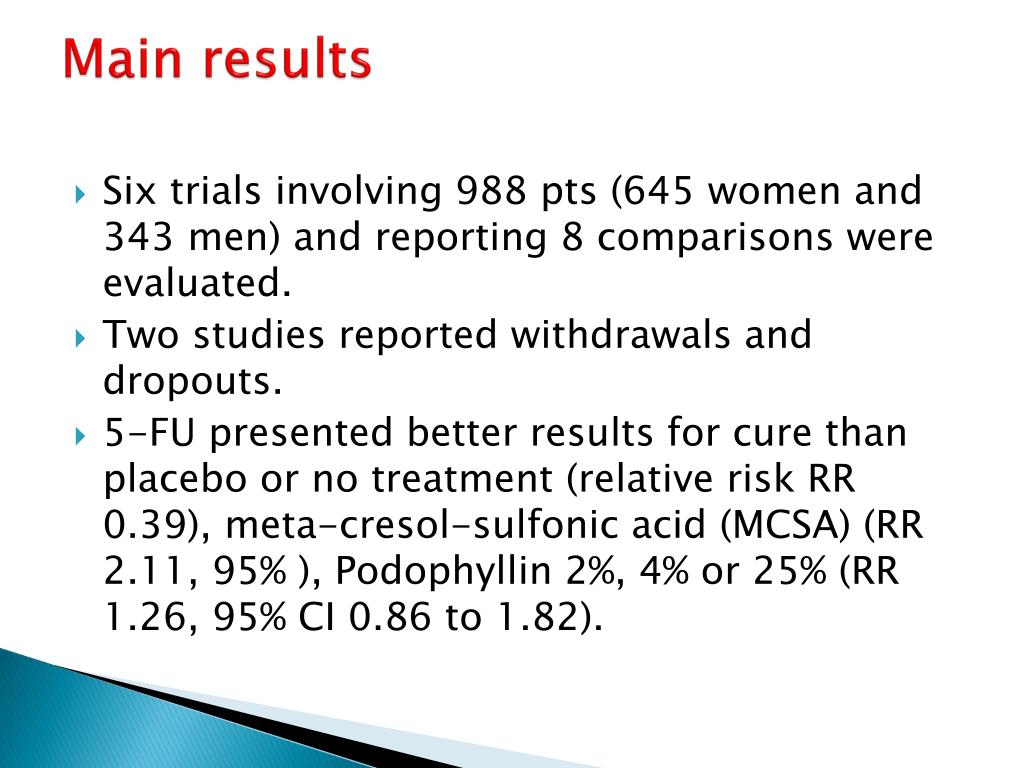 Main results

Six trials involving 988 pts (645 women and 343 men) and reporting 8 comparisons were evaluated.

Two studies reported withdrawals and dropouts.

5-FU presented better results for cure than placebo or no treatment (relative risk RR 0.39), meta-cresol-sulfonic acid (MCSA) (RR 2.11, 95% ), Podophyllin 2%, 4% or 25% (RR 1.26, 95% CI 0.86 to 1.82).